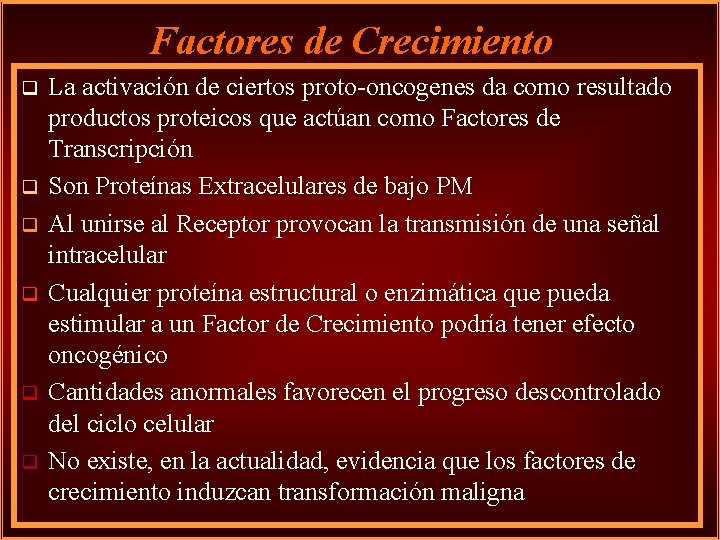 Factores de Crecimiento

❑ La activación de ciertos proto-oncogenes da como resultado productos proteicos que actúan como Factores de Transcripción

❑ Son Proteínas Extracelulares de bajo PM

❑ Al unirse al Receptor provocan la transmisión de una señal intracelular

❑ Cualquier proteína estructural o enzimática que pueda estimular a un Factor de Crecimiento podría tener efecto oncogénico

❑ Cantidades anormales favorecen el progreso descontrolado del ciclo celular

❑ No existe, en la actualidad, evidencia que los factores de crecimiento induzcan transformación maligna